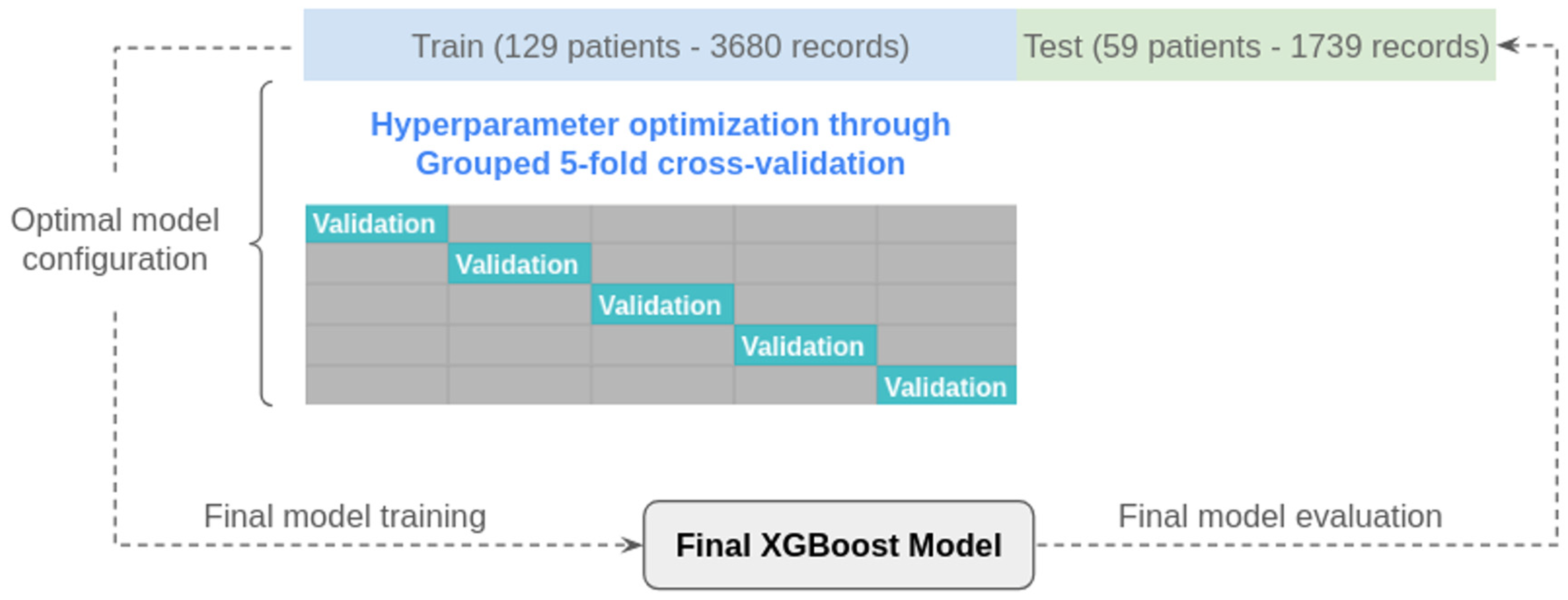 Train (129 patients - 3680 records)

Test (59 patients - 1739 records)

Hyperparameter optimization through Grouped 5-fold cross-validation

Optimal model configuration

Validation

Validation

Validation

Validation

Validation

Final model training

Final XGBoost Model

Final model evaluation